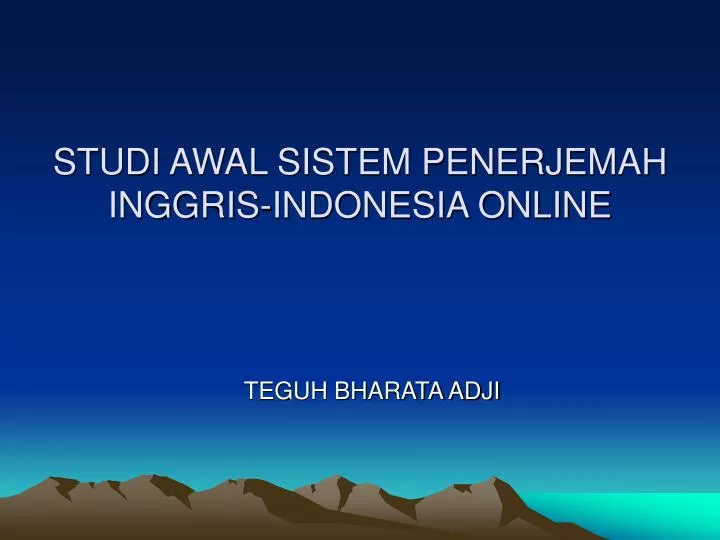 STUDI AWAL SISTEM PENERJEMAH INGGRIS-INDONESIA ONLINE

TEGUH BHARATA ADJI